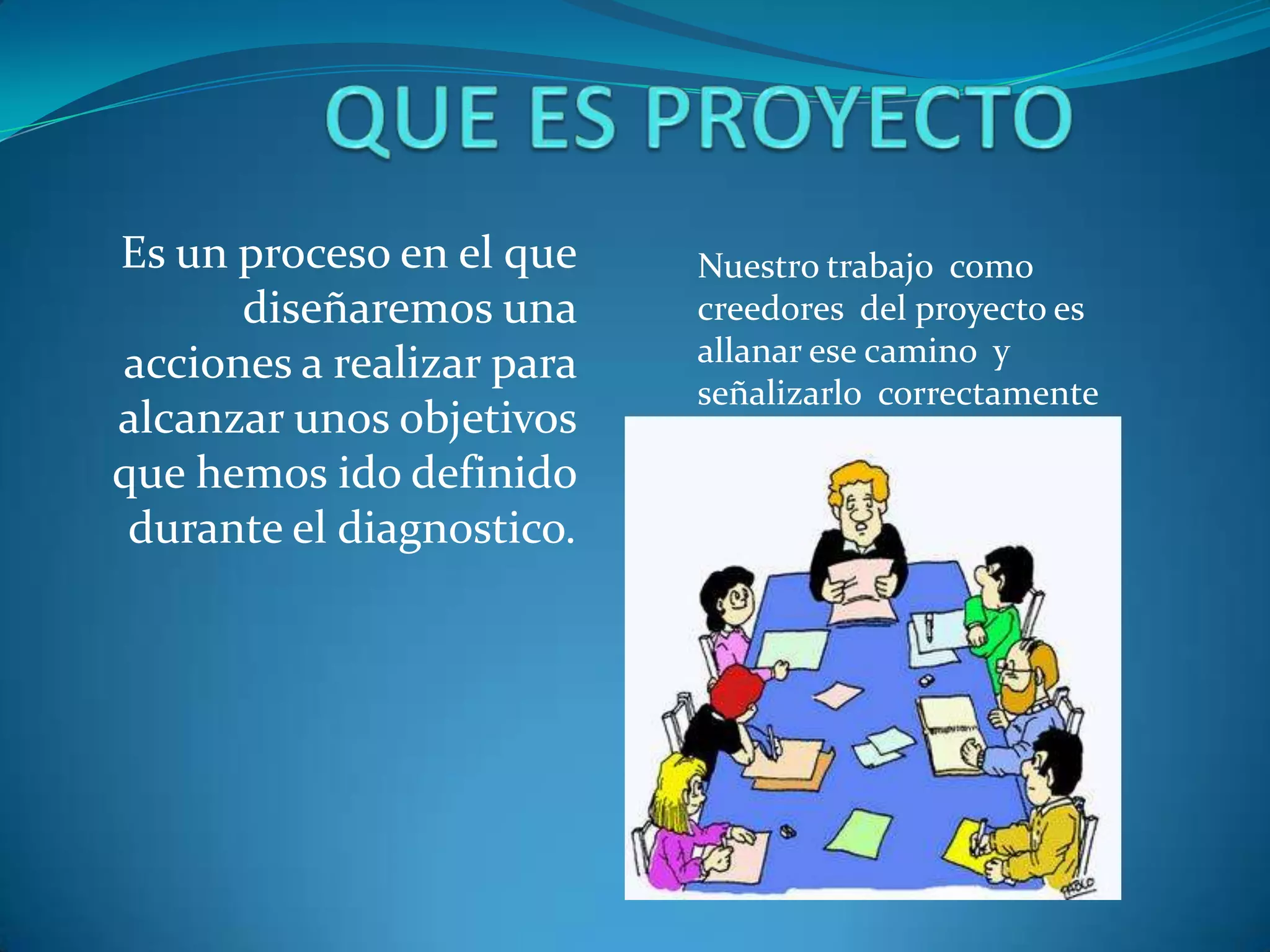 QUE ES PROYECTO

Es un proceso en el que diseñaremos una acciones a realizar para alcanzar unos objetivos que hemos ido definido durante el diagnostico.

Nuestro trabajo como creedores del proyecto es allanar ese camino y señalizarlo correctamente

PABLO